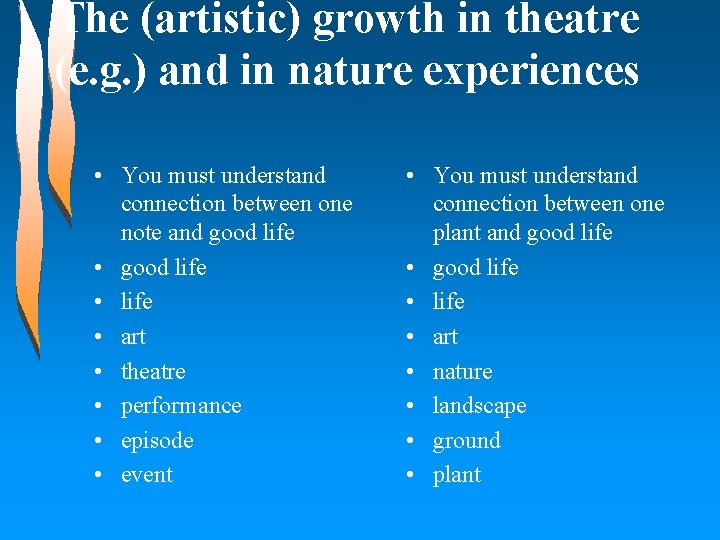 The (artistic) growth in theatre (e.g.) and in nature experiences

• You must understand connection between one note and good life
• good life
• life
• art
• theatre
• performance
• episode
• event

• You must understand connection between one plant and good life
• good life
• life
• art
• nature
• landscape
• ground
• plant